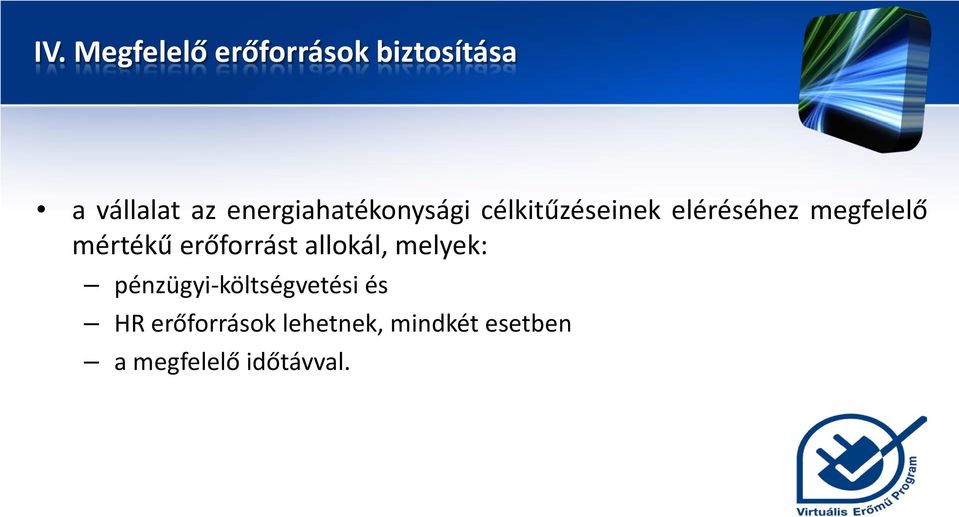 IV. Megfelelő erőforrások biztosítása

• a vállalat az energiahatékonysági célkitűzéseinek eléréséhez megfelelő mértékű erőforrást allokál, melyek:
– pénzügyi-költségvetési és
– HR erőforrások lehetnek, mindkét esetben
– a megfelelő időtávval.

Virtuális Erőmű Program